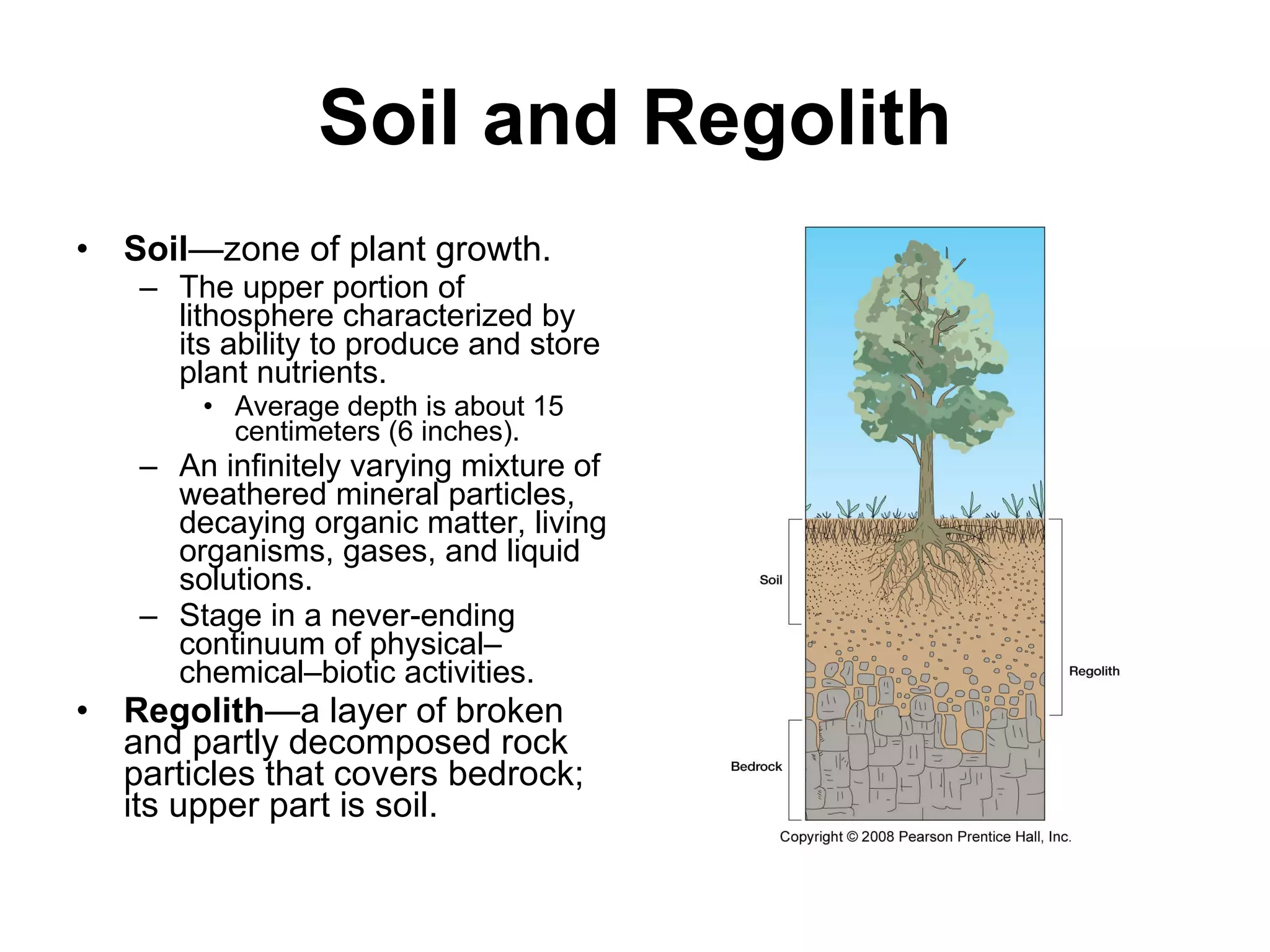 Soil and Regolith

• Soil—zone of plant growth.
– The upper portion of lithosphere characterized by its ability to produce and store plant nutrients.
• Average depth is about 15 centimeters (6 inches).
– An infinitely varying mixture of weathered mineral particles, decaying organic matter, living organisms, gases, and liquid solutions.
– Stage in a never-ending continuum of physical–chemical–biotic activities.
• Regolith—a layer of broken and partly decomposed rock particles that covers bedrock; its upper part is soil.

Soil

Regolith

Bedrock

Copyright © 2008 Pearson Prentice Hall, Inc.